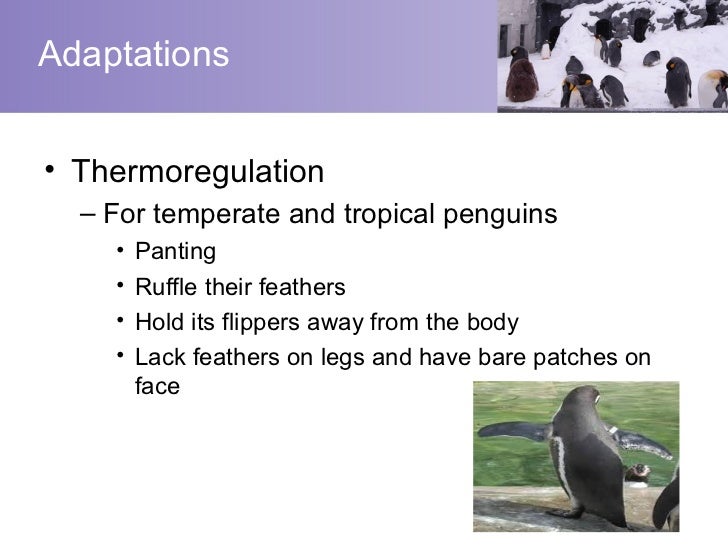 Adaptations

• Thermoregulation
– For temperate and tropical penguins
• Panting
• Ruffle their feathers
• Hold its flippers away from the body
• Lack feathers on legs and have bare patches on face